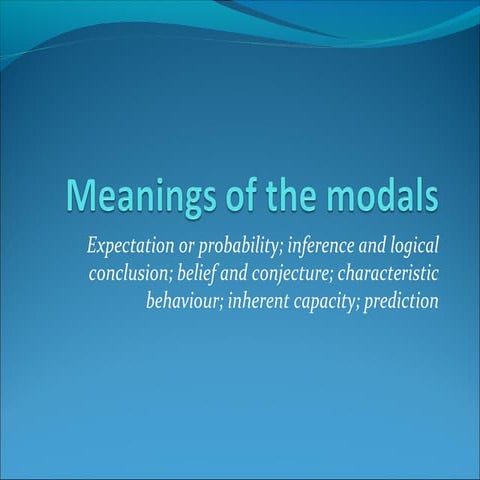 Meanings of the modals

Expectation or probability; inference and logical conclusion; belief and conjecture; characteristic behaviour; inherent capacity; prediction